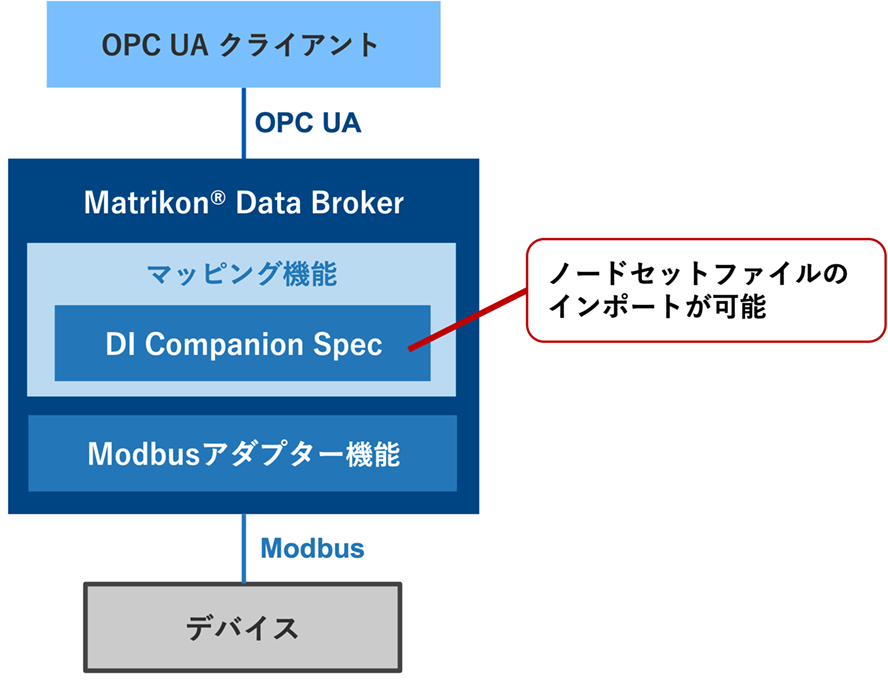 OPC UA クライアント

OPC UA

Matrikon® Data Broker

マッピング機能

DI Companion Spec

ノードセットファイルのインポートが可能

Modbusアダプター機能

Modbus

デバイス